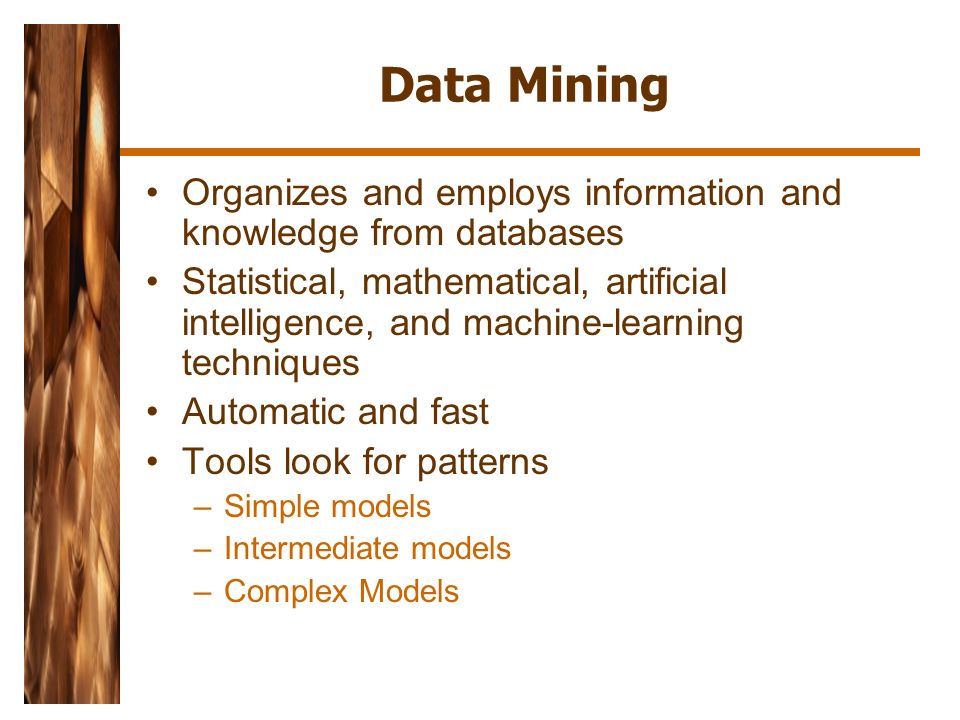 Data Mining

• Organizes and employs information and knowledge from databases
• Statistical, mathematical, artificial intelligence, and machine-learning techniques
• Automatic and fast
• Tools look for patterns
– Simple models
– Intermediate models
– Complex Models